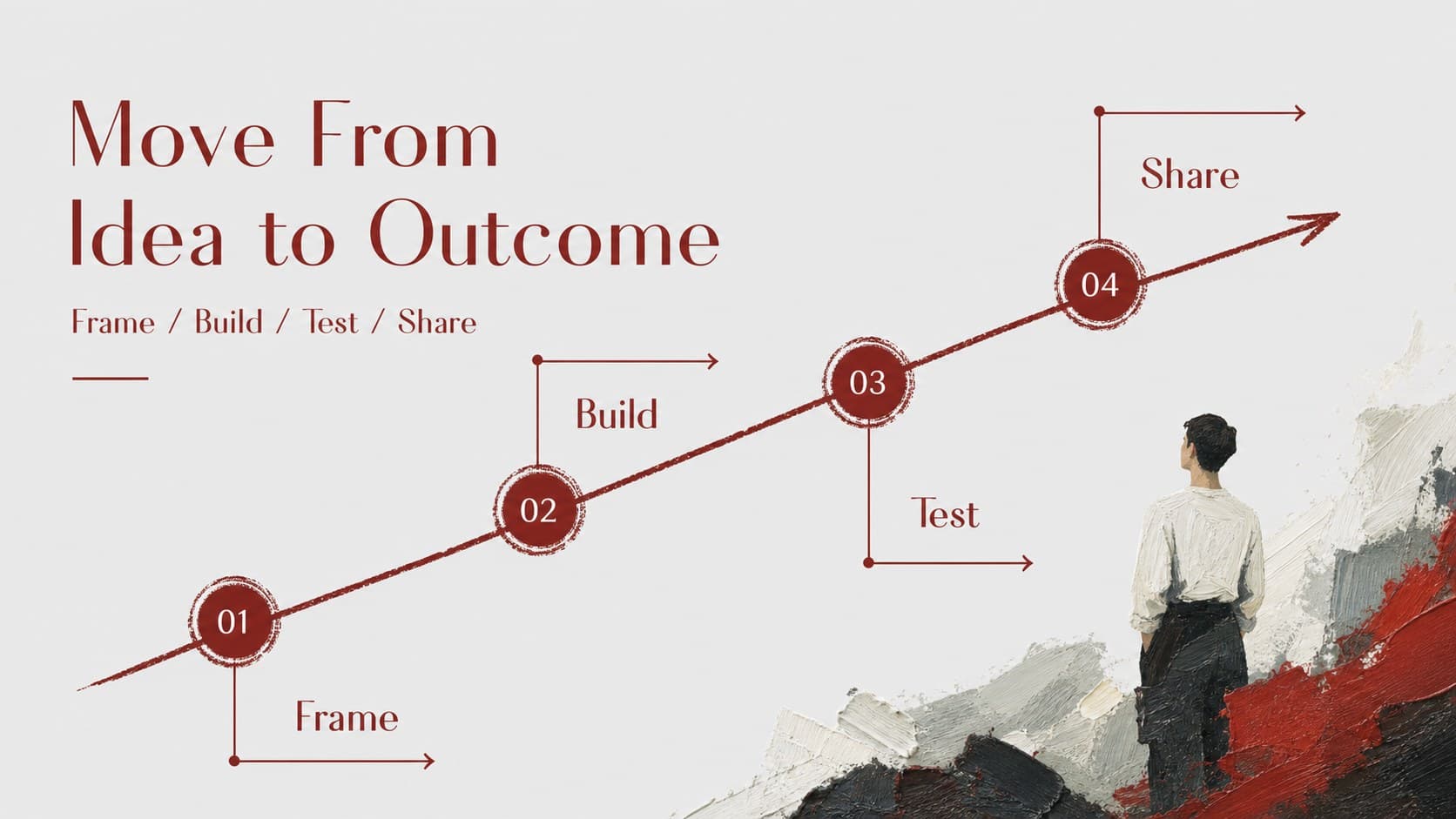 Move From Idea to Outcome

Frame / Build / Test / Share

01

Frame

02

Build

03

Test

04

Share